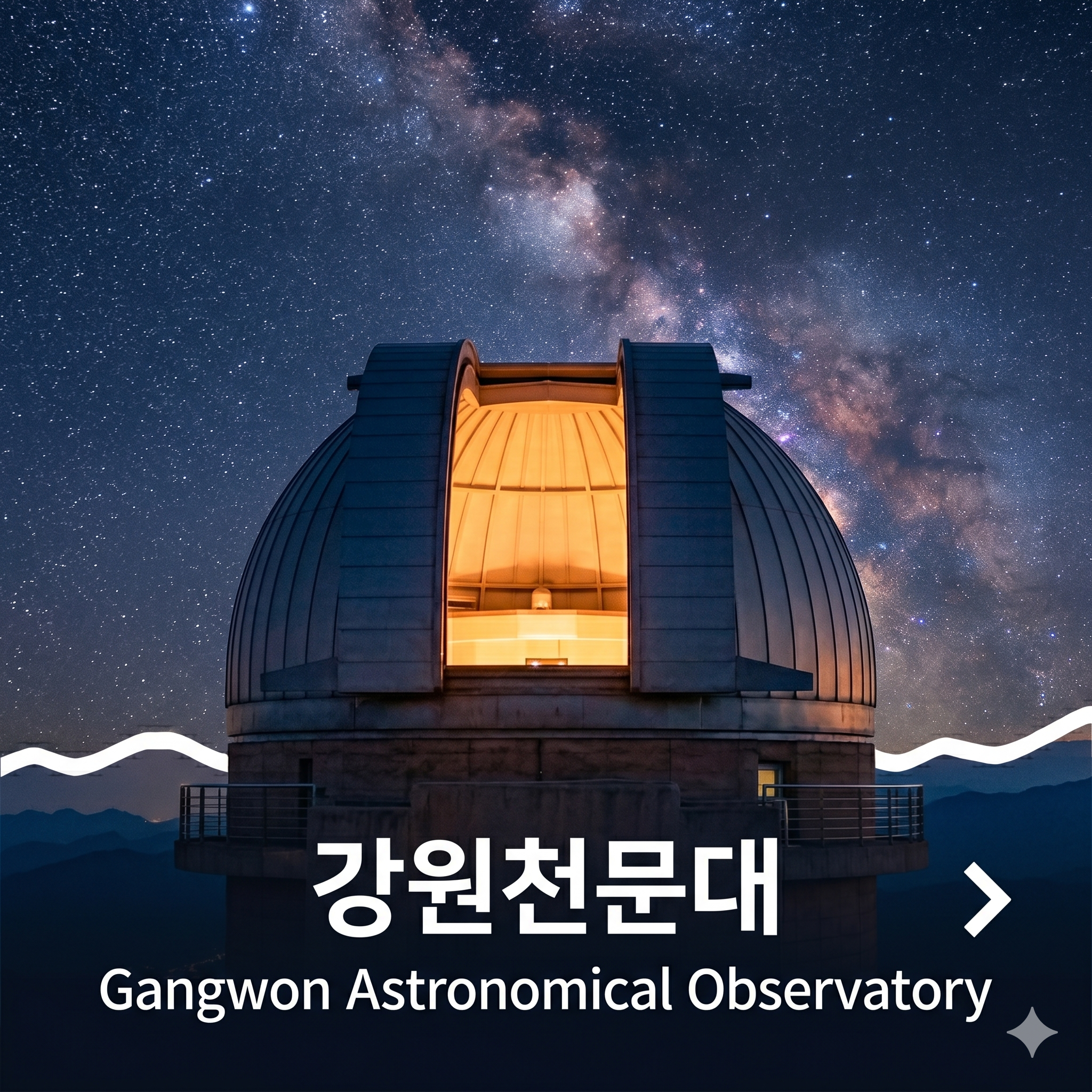 강원천문대
Gangwon Astronomical Observatory